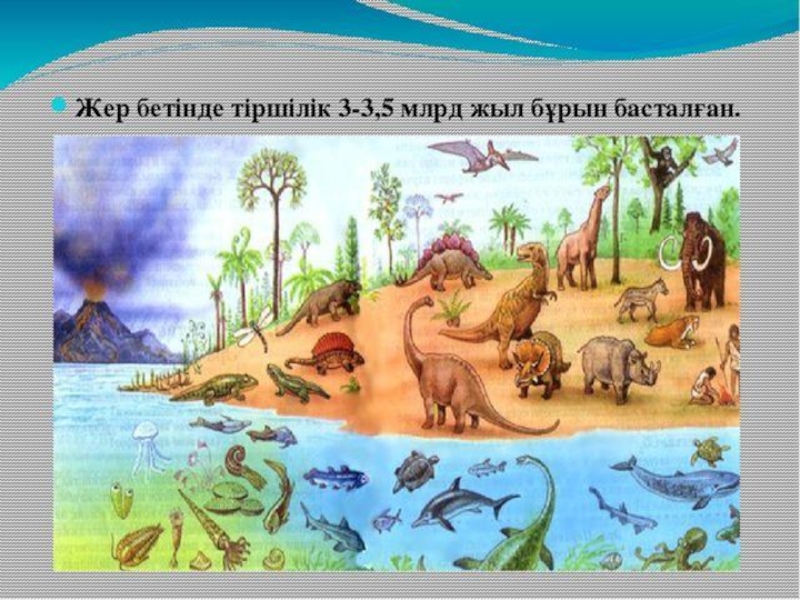 Жер бетінде тіршілік 3-3,5 млрд жыл бұрын басталған.